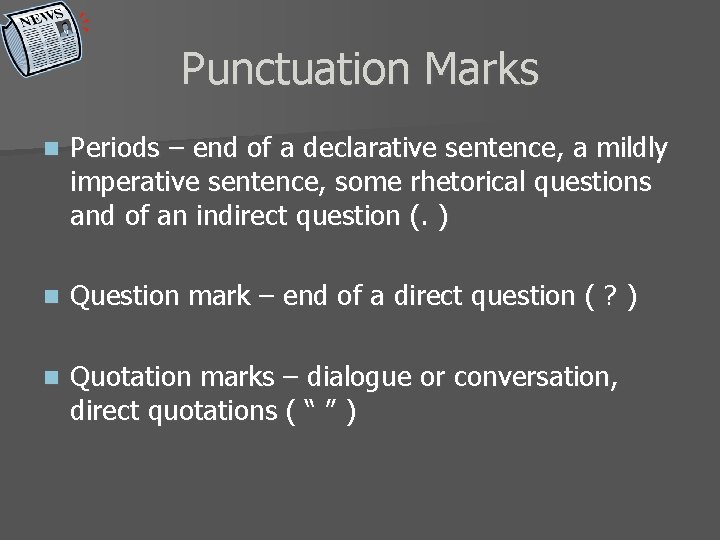 NEWS

Punctuation Marks

Periods – end of a declarative sentence, a mildly imperative sentence, some rhetorical questions and of an indirect question (. )

Question mark – end of a direct question ( ? )

Quotation marks – dialogue or conversation, direct quotations ( “ ” )